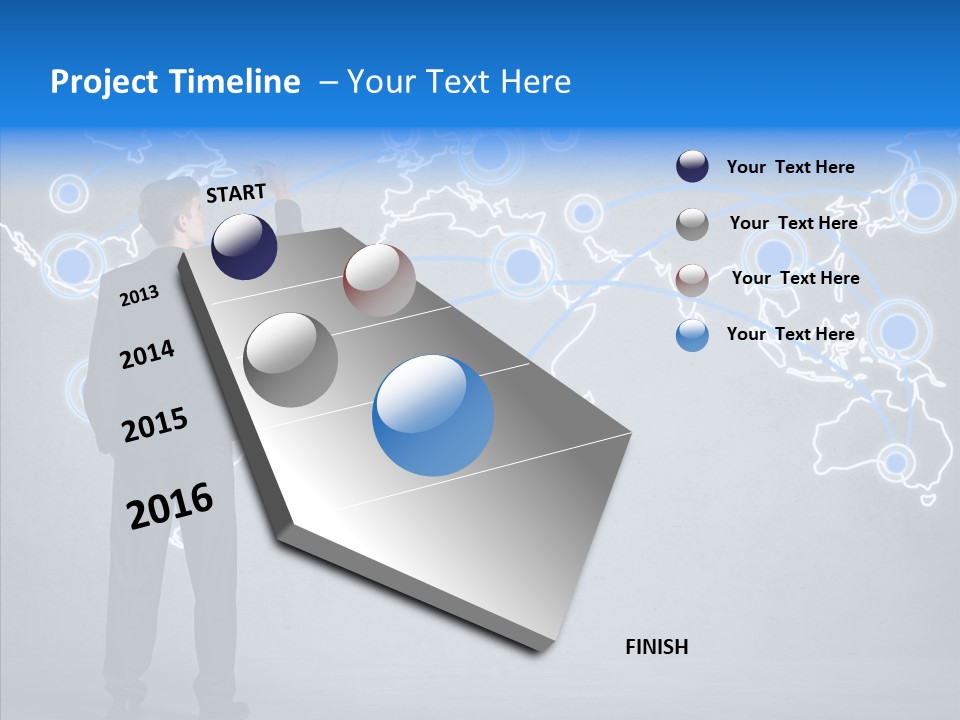 Project Timeline – Your Text Here

START

2013

2014

2015

2016

Your Text Here

Your Text Here

Your Text Here

Your Text Here

FINISH